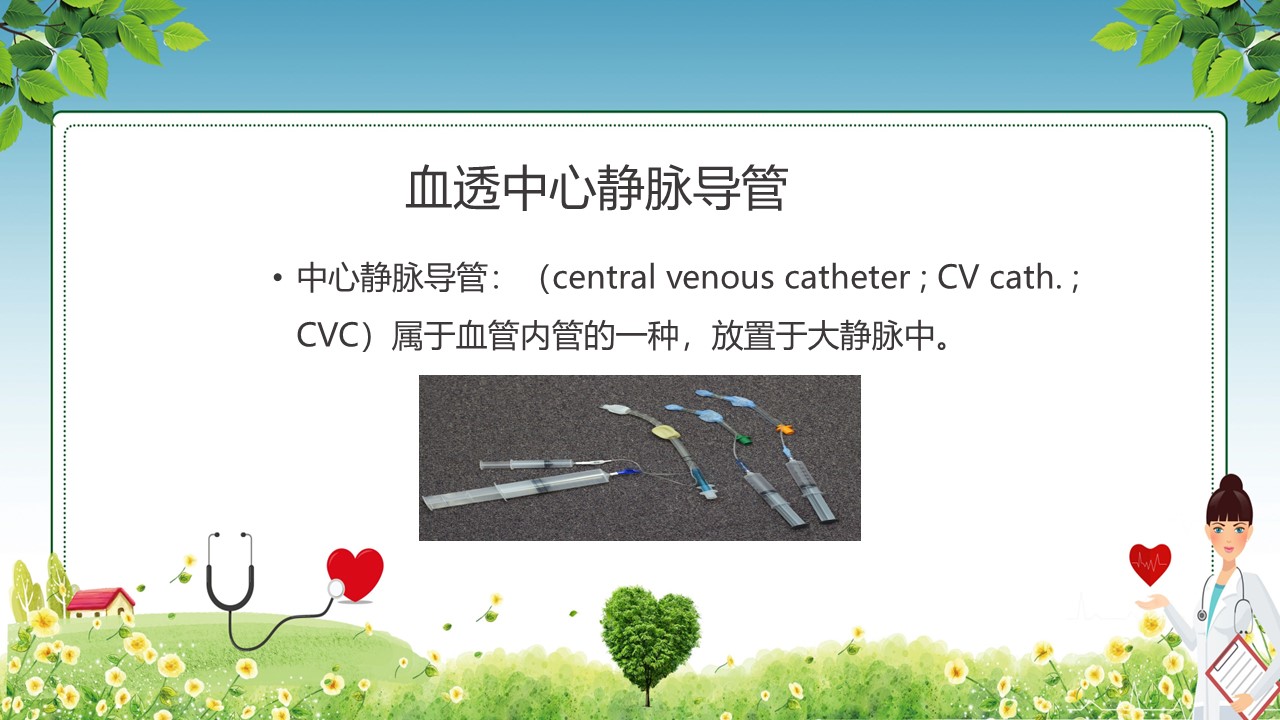 血透中心静脉导管

• 中心静脉导管：（central venous catheter ; CV cath. ; CVC）属于血管内管的一种，放置于大静脉中。